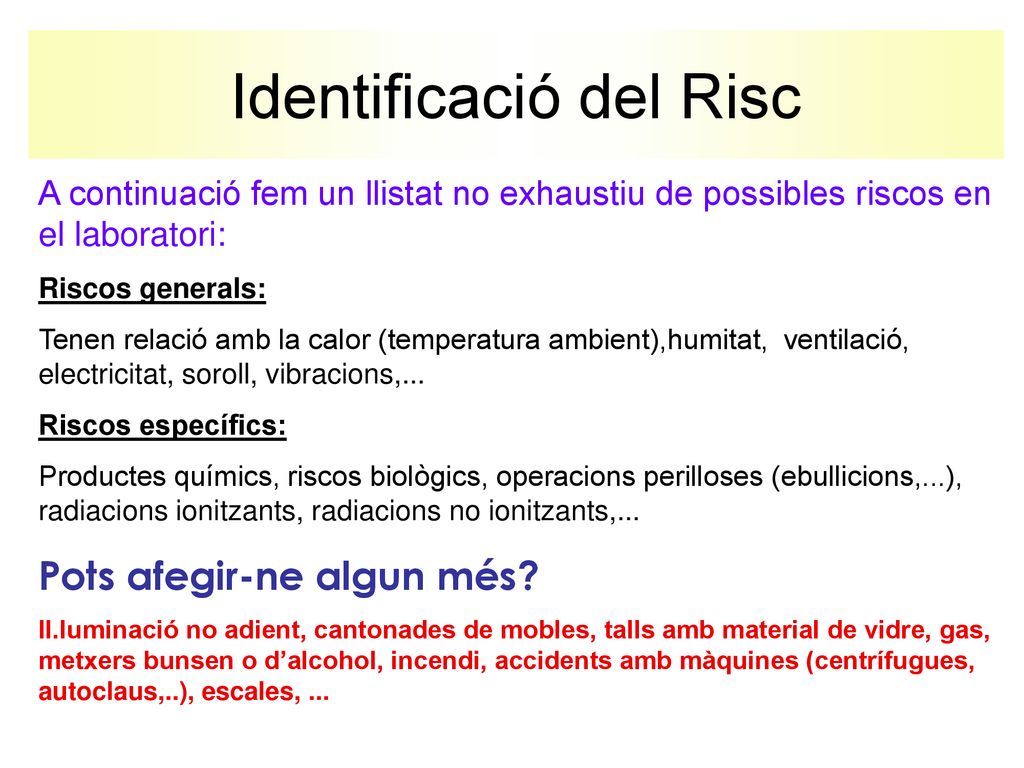 Identificació del Risc

A continuació fem un llistat no exhaustiu de possibles riscos en el laboratori:

Riscos generals:

Tenen relació amb la calor (temperatura ambient),humitat, ventilació, electricitat, soroll, vibracions,...

Riscos específics:

Productes químics, riscos biològics, operacions perilloses (ebullicions,...), radiacions ionitzants, radiacions no ionitzants,...

Pots afegir-ne algun més?

Il.luminació no adient, cantonades de mobles, talls amb material de vidre, gas, metxers bunsen o d'alcohol, incendi, accidents amb màquines (centrífugues, autoclaus,..), escales, ...